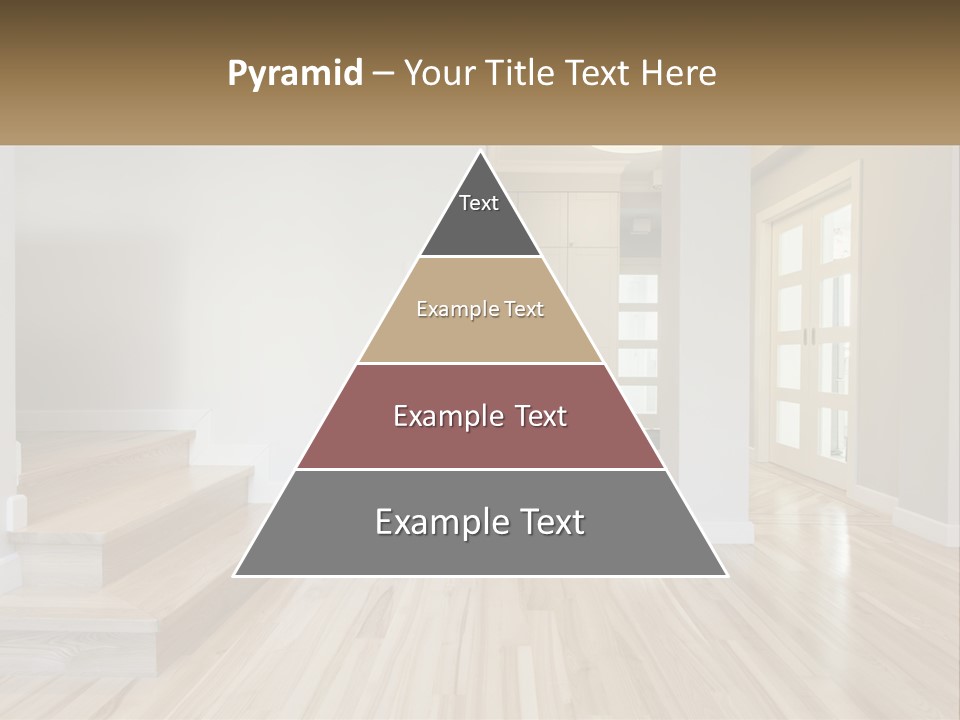 Pyramid – Your Title Text Here

Text

Example Text

Example Text

Example Text